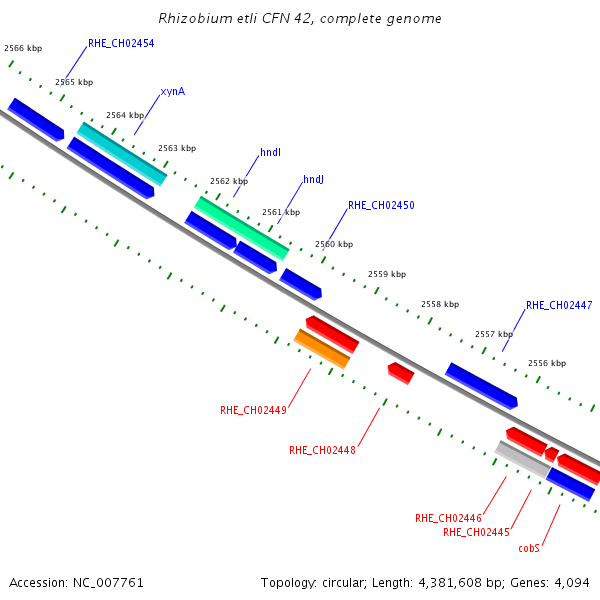 Rhizobium etli CFN 42, complete genome

2566 kbp
RHE_CH02454
2565 kbp
xynA
2564 kbp
2563 kbp
hndI
2562 kbp
hndJ
2561 kbp
RHE_CH02450
2560 kbp
2559 kbp
2558 kbp
RHE_CH02447
2557 kbp
2556 kbp

RHE_CH02449
RHE_CH02448
RHE_CH02446
RHE_CH02445
cobS

Accession: NC_007761

Topology: circular; Length: 4,381,608 bp; Genes: 4,094